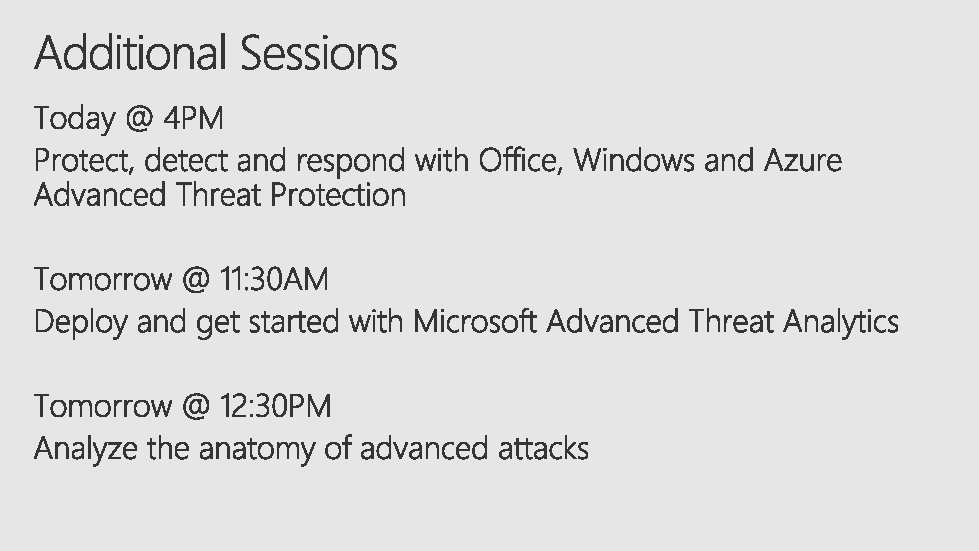 Additional Sessions

Today @ 4PM
Protect, detect and respond with Office, Windows and Azure Advanced Threat Protection

Tomorrow @ 11:30AM
Deploy and get started with Microsoft Advanced Threat Analytics

Tomorrow @ 12:30PM
Analyze the anatomy of advanced attacks